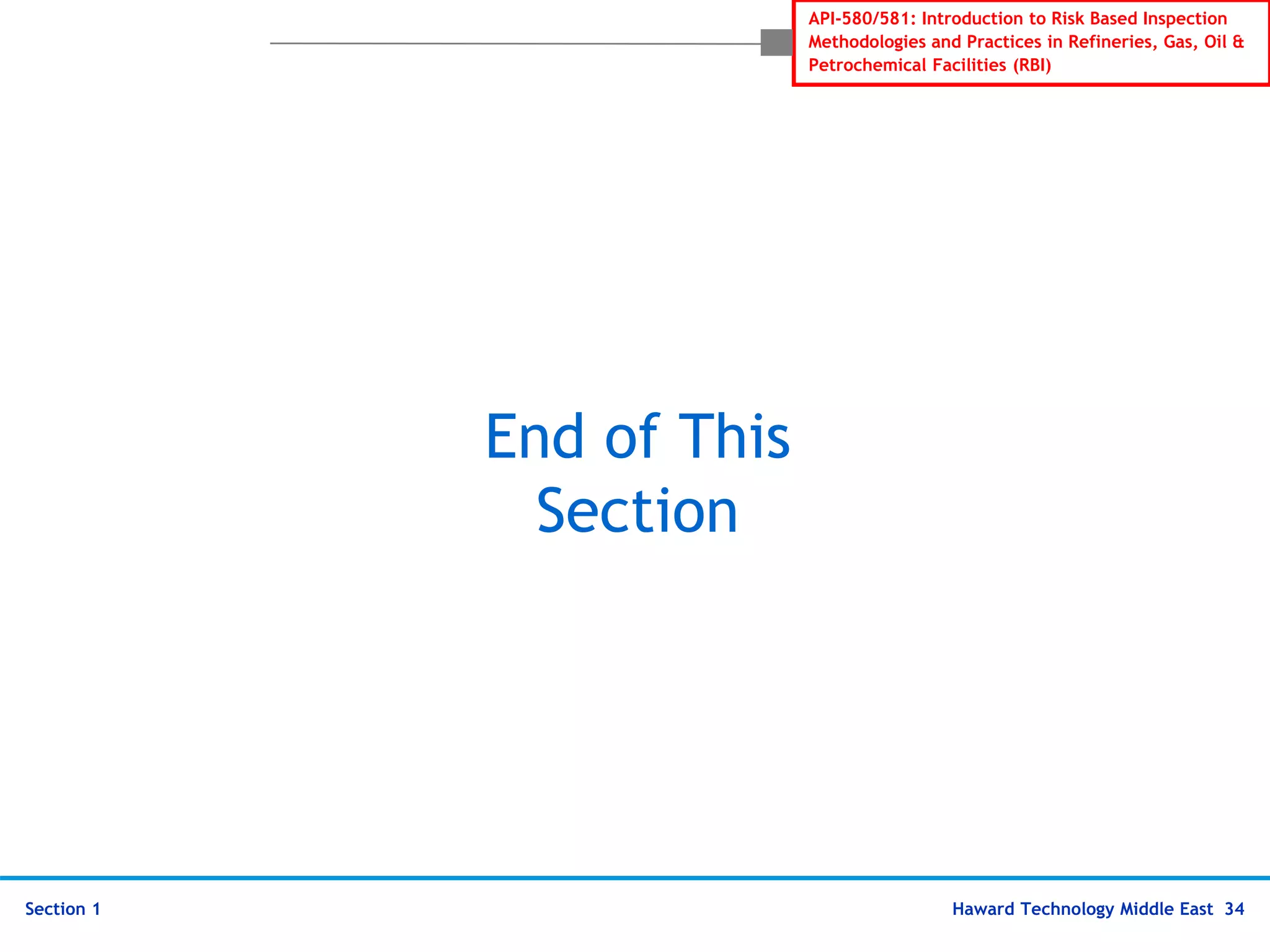 API-580/581: Introduction to Risk Based Inspection Methodologies and Practices in Refineries, Gas, Oil & Petrochemical Facilities (RBI)

End of This Section

Section 1

Haward Technology Middle East 34